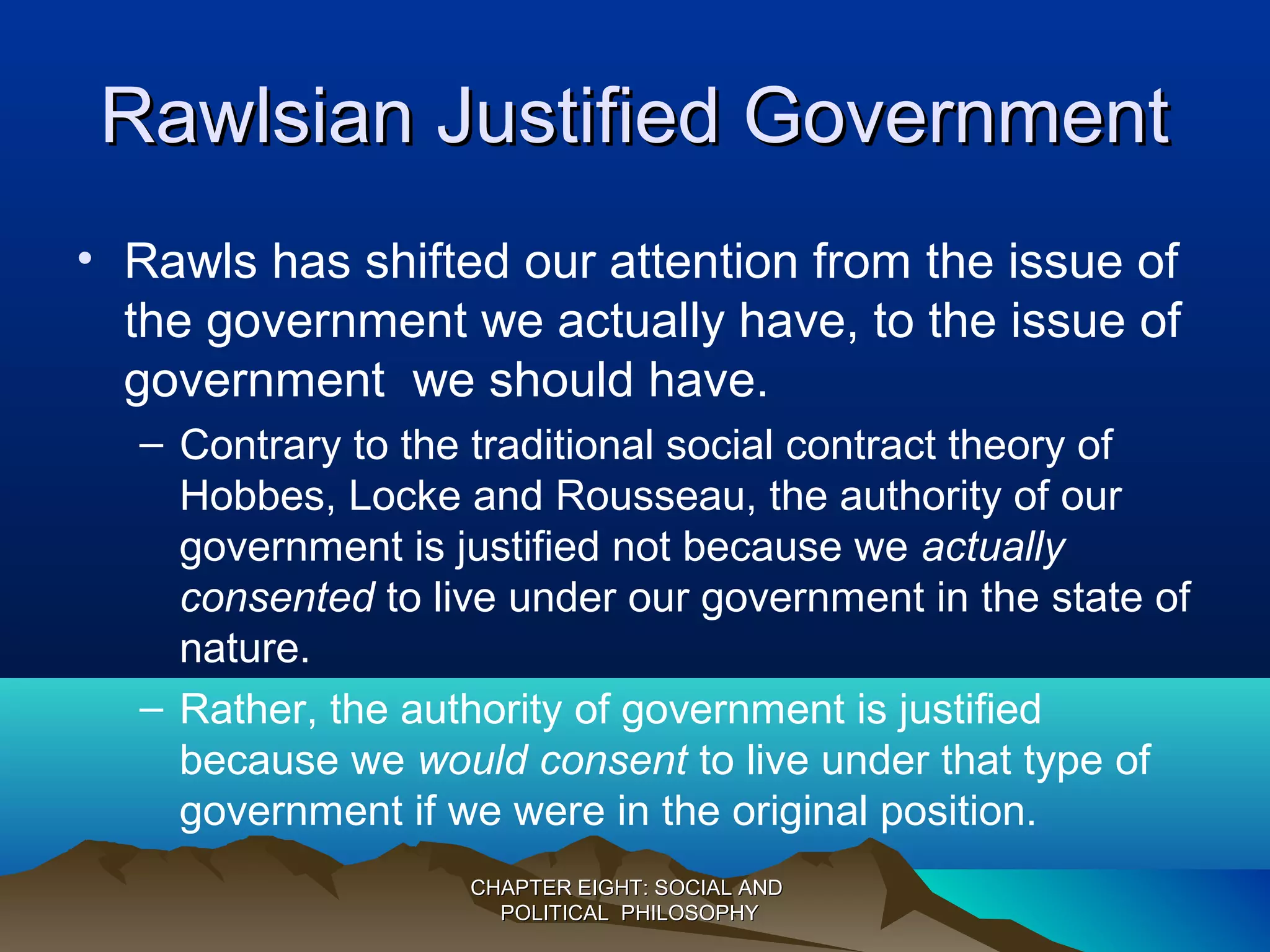 Rawlsian Justified Government

• Rawls has shifted our attention from the issue of the government we actually have, to the issue of government we should have.

– Contrary to the traditional social contract theory of Hobbes, Locke and Rousseau, the authority of our government is justified not because we actually consented to live under our government in the state of nature.

– Rather, the authority of government is justified because we would consent to live under that type of government if we were in the original position.

CHAPTER EIGHT: SOCIAL AND POLITICAL PHILOSOPHY